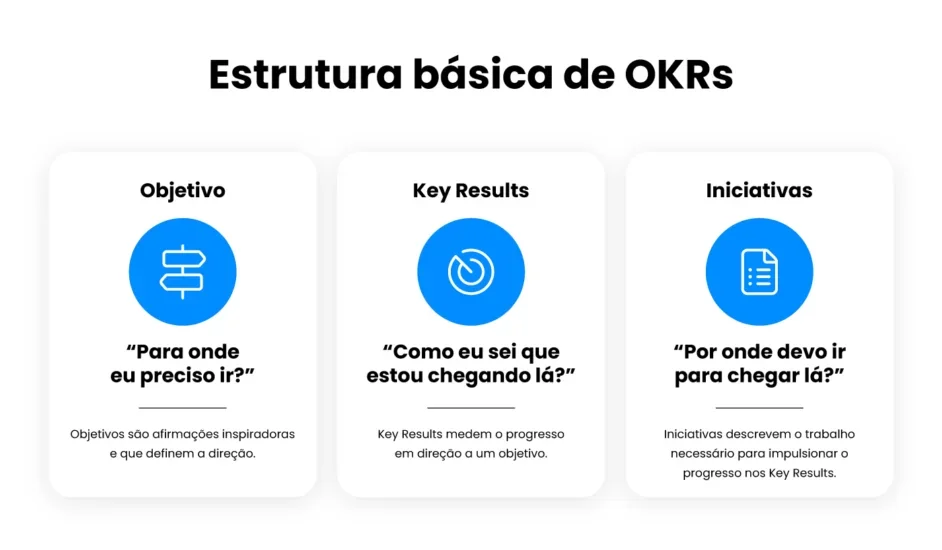 Estrutura básica de OKRs

Objetivo

“Para onde eu preciso ir?”

Objetivos são afirmações inspiradoras e que definem a direção.

Key Results

“Como eu sei que estou chegando lá?”

Key Results medem o progresso em direção a um objetivo.

Iniciativas

“Por onde devo ir para chegar lá?”

Iniciativas descrevem o trabalho necessário para impulsionar o progresso nos Key Results.